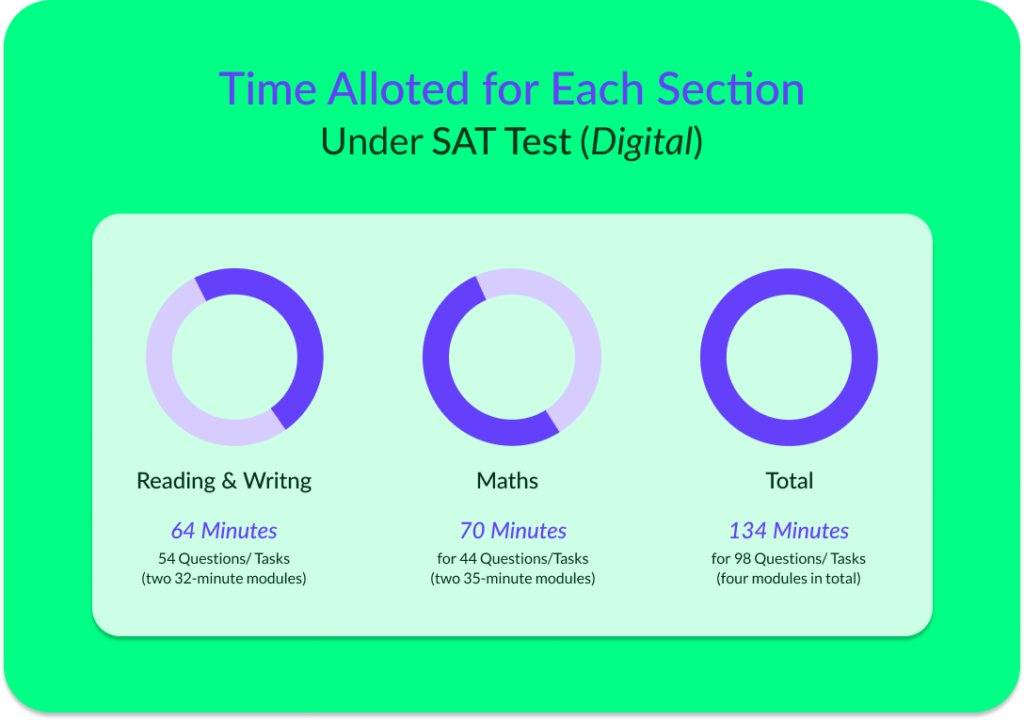 Time Alloted for Each Section
Under SAT Test (Digital)

Reading & Writng

64 Minutes
54 Questions/ Tasks
(two 32-minute modules)

Maths

70 Minutes
for 44 Questions/Tasks
(two 35-minute modules)

Total

134 Minutes
for 98 Questions/ Tasks
(four modules in total)